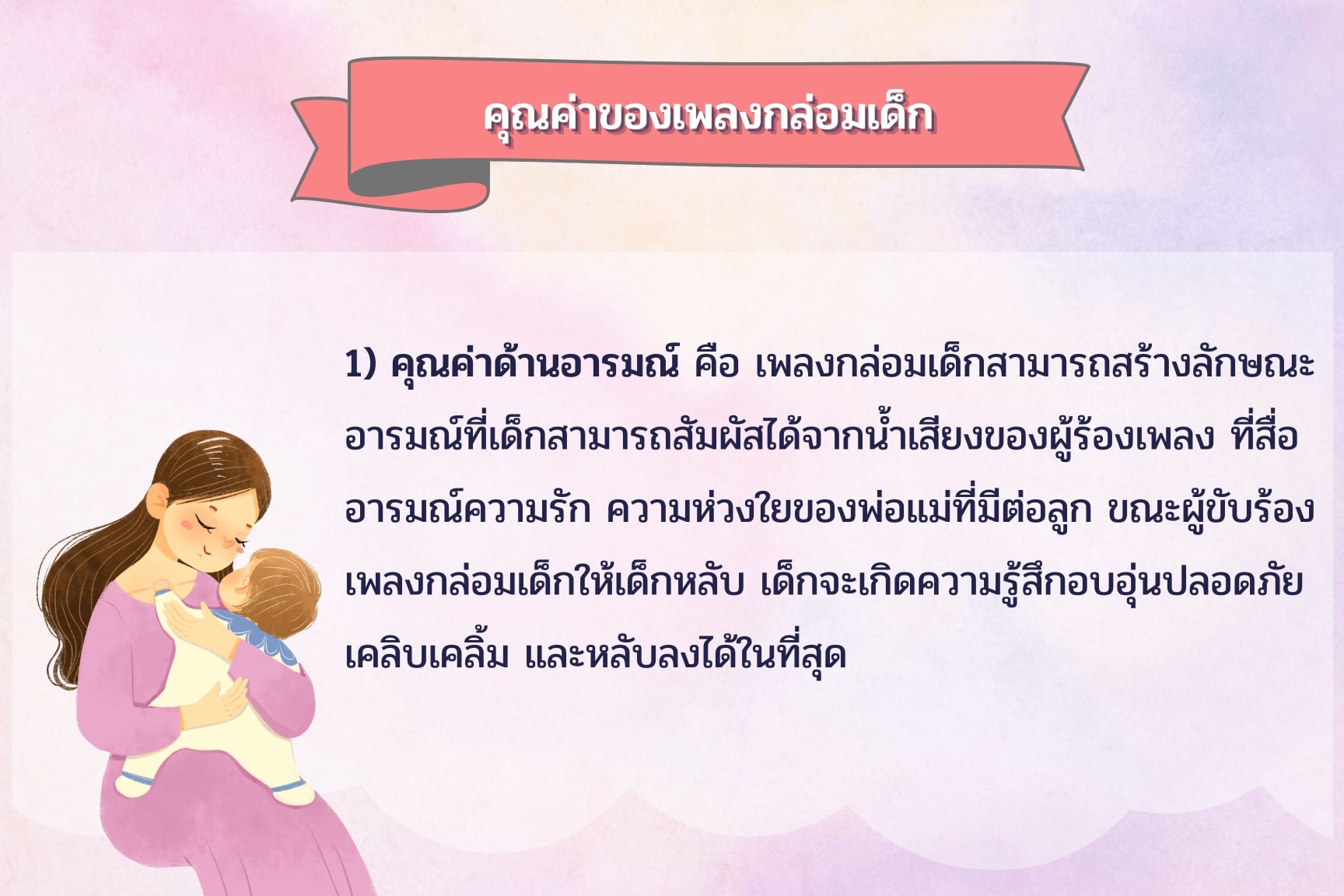 คุณค่าของเพลงกล่อมเด็ก

1) คุณค่าด้านอารมณ์ คือ เพลงกล่อมเด็กสามารถสร้างลักษณะอารมณ์ที่เด็กสามารถสัมผัสได้จากน้ำเสียงของผู้ร้องเพลง ที่สื่ออารมณ์ความรัก ความห่วงใยของพ่อแม่ที่มีต่อลูก ขณะผู้ขับร้องเพลงกล่อมเด็กให้เด็กหลับ เด็กจะเกิดความรู้สึกอบอุ่นปลอดภัย เคลิบเคลิ้ม และหลับลงได้ในที่สุด